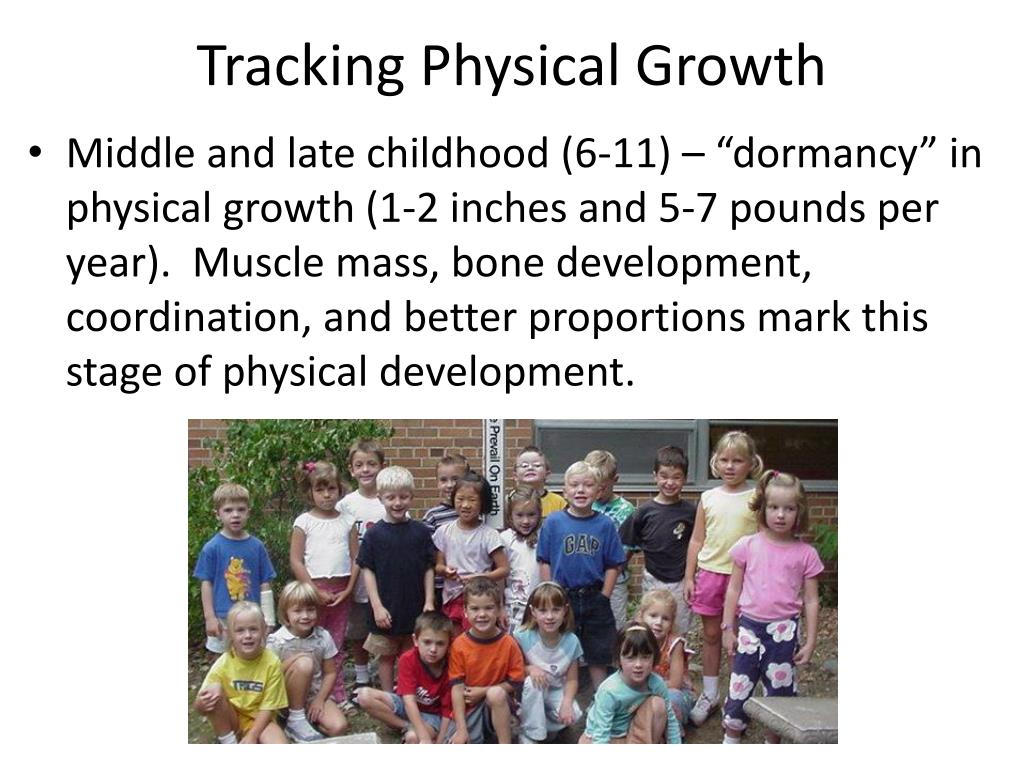 Tracking Physical Growth

• Middle and late childhood (6-11) – “dormancy” in physical growth (1-2 inches and 5-7 pounds per year). Muscle mass, bone development, coordination, and better proportions mark this stage of physical development.

Prevail On Earth

GAP